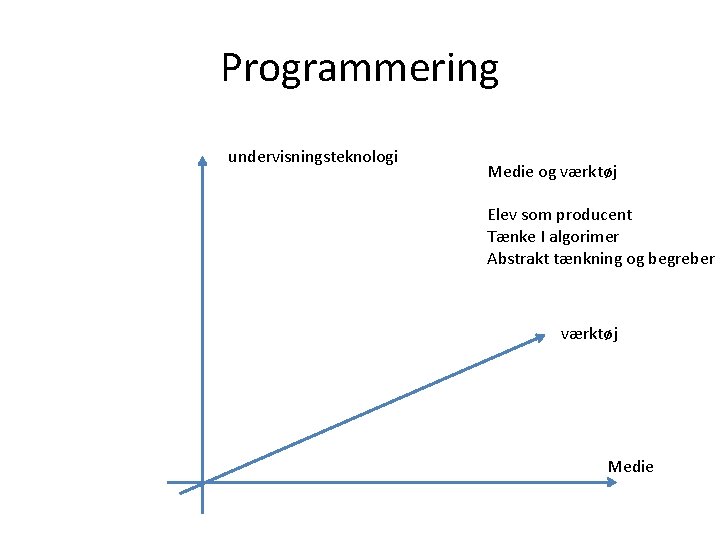 Programmering

undervisningsteknologi

Medie og værktøj

Elev som producent
Tænke I algorimer
Abstrakt tænkning og begreber

værktøj

Medie